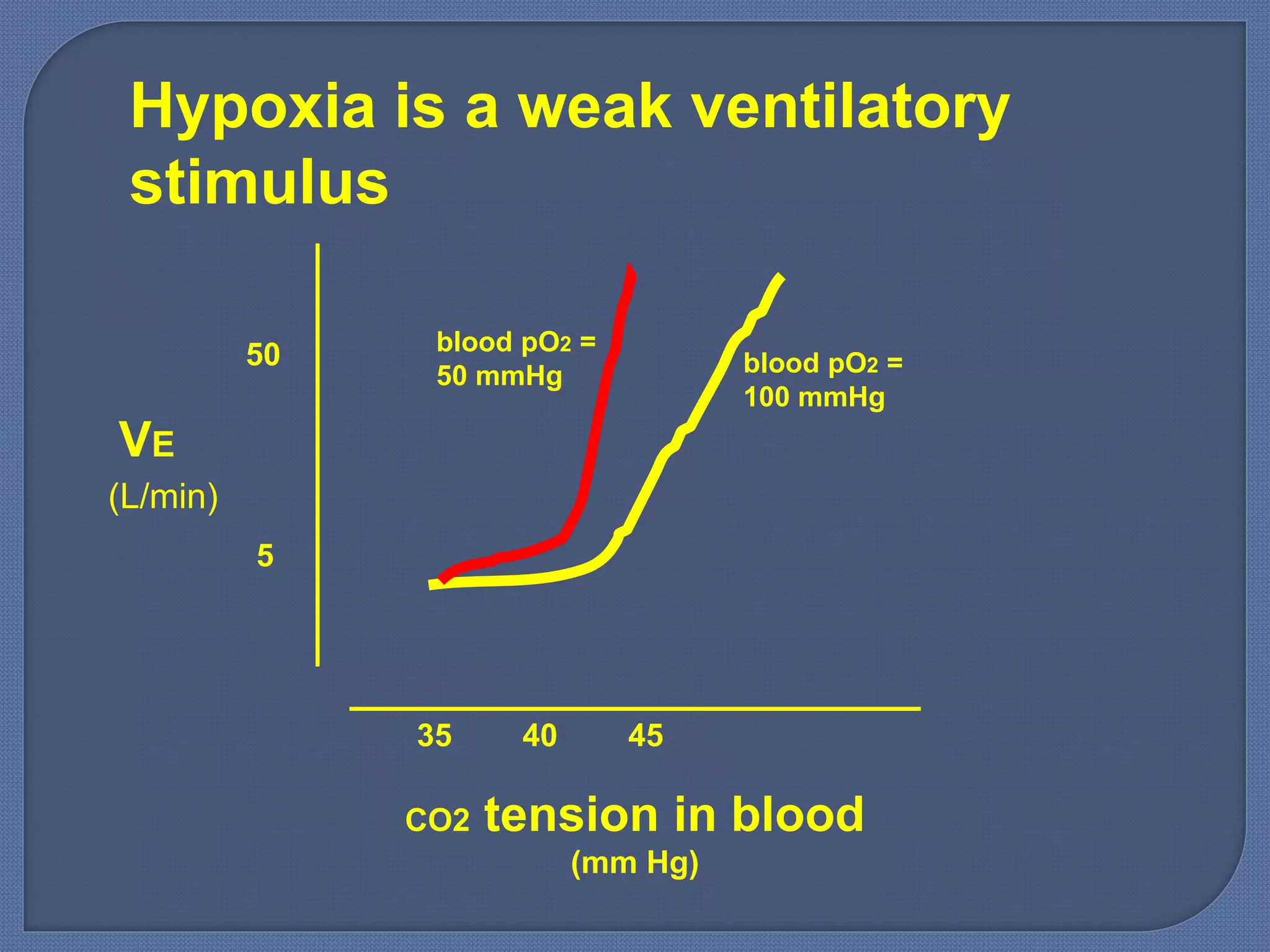 Hypoxia is a weak ventilatory stimulus

50

5

$V_E$
(L/min)

blood $pO_2$ = 50 mmHg

blood $pO_2$ = 100 mmHg

35 40 45

$CO_2$ tension in blood
(mm Hg)